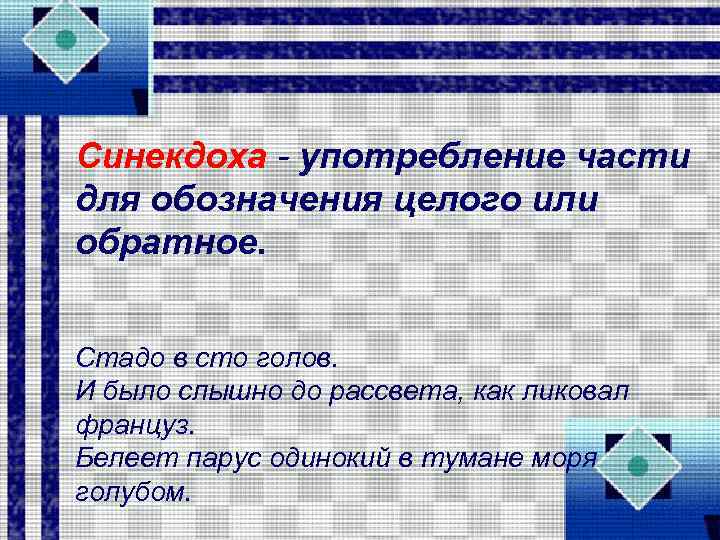 Синекдоха - употребление части для обозначения целого или обратное.

Стадо в сто голов.
И было слышно до рассвета, как ликовал француз.
Белеет парус одинокий в тумане моря голубом.